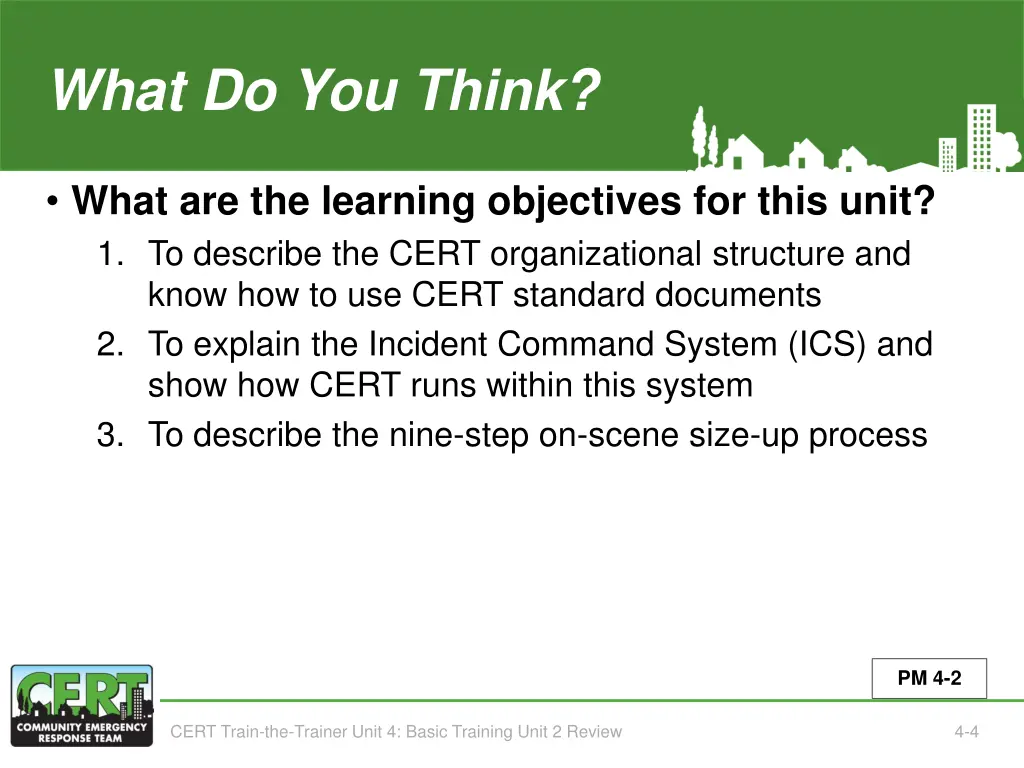 What Do You Think?

• What are the learning objectives for this unit?
1. To describe the CERT organizational structure and know how to use CERT standard documents
2. To explain the Incident Command System (ICS) and show how CERT runs within this system
3. To describe the nine-step on-scene size-up process

PM 4-2

CERT
COMMUNITY EMERGENCY RESPONSE TEAM

CERT Train-the-Trainer Unit 4: Basic Training Unit 2 Review

4-4